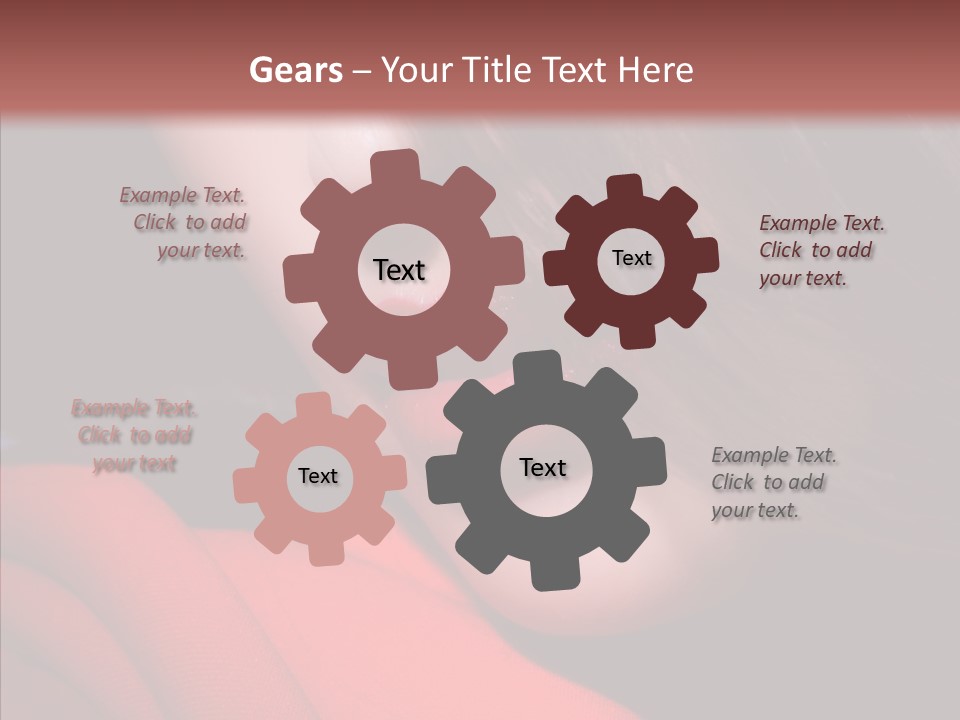 Gears – Your Title Text Here

Example Text. Click to add your text.

Text

Text

Example Text. Click to add your text.

Example Text. Click to add your text

Text

Text

Example Text. Click to add your text.